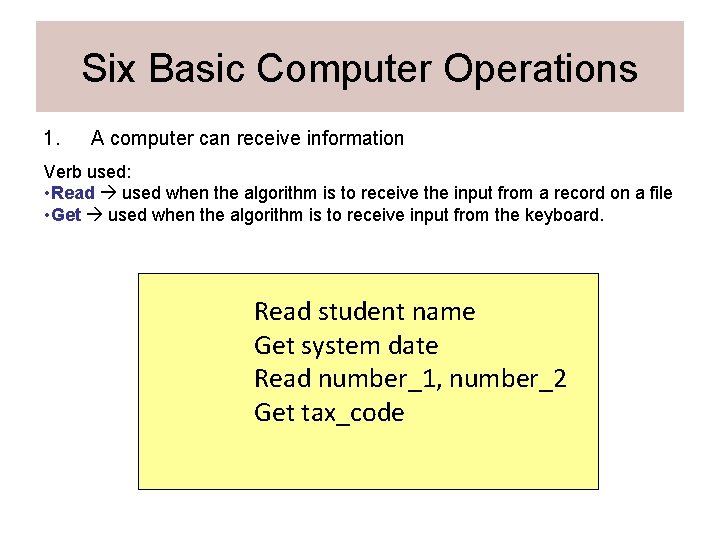 Six Basic Computer Operations

1. A computer can receive information

Verb used:
•Read → used when the algorithm is to receive the input from a record on a file
•Get → used when the algorithm is to receive input from the keyboard.

Read student name
Get system date
Read number_1, number_2
Get tax_code